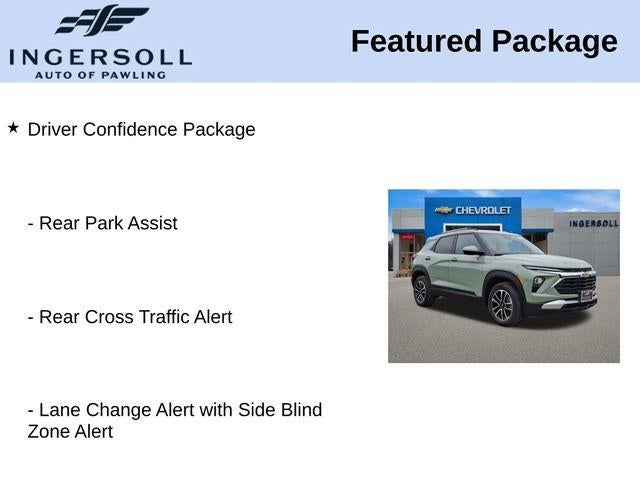 INGERSOLL
AUTO OF PAWLING

Featured Package

★ Driver Confidence Package

- Rear Park Assist

- Rear Cross Traffic Alert

- Lane Change Alert with Side Blind Zone Alert

CHEVROLET

INGERSOLL